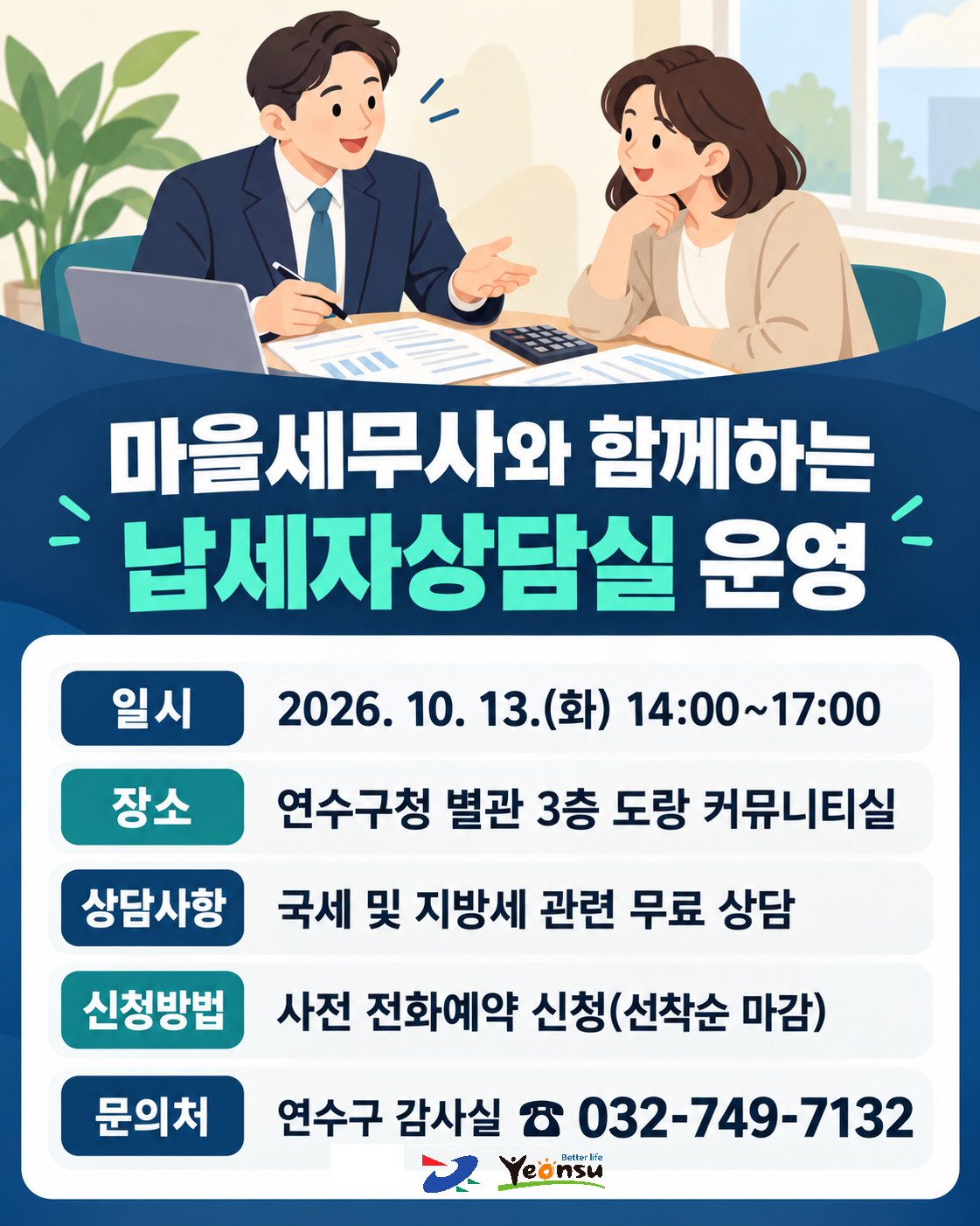 마을세무사와 함께하는
납세자상담실 운영

| 일시 | 2026. 10. 13.(화) 14:00~17:00 |
|---|---|
| 장소 | 연수구청 별관 3층 도랑 커뮤니티실 |
| 상담사항 | 국세 및 지방세 관련 무료 상담 |
| 신청방법 | 사전 전화예약 신청(선착순 마감) |
| 문의처 | 연수구 감사실 ☎ 032-749-7132 |

Better life Yeonsu